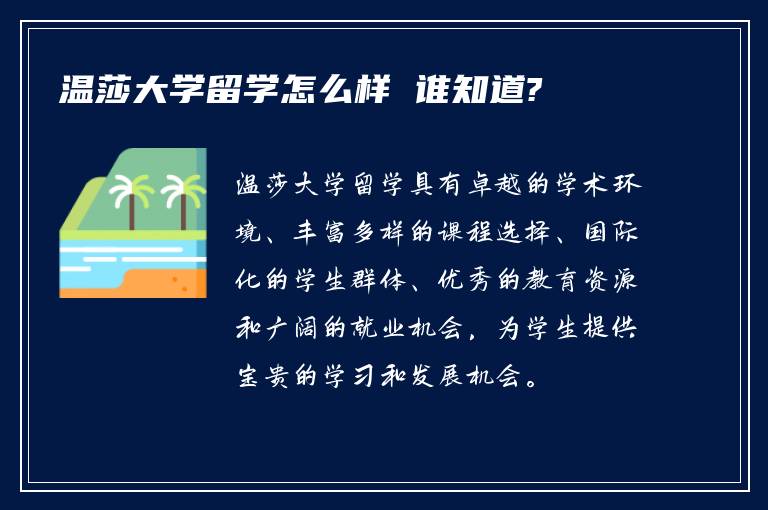 温莎大学留学怎么样 谁知道?

温莎大学留学具有卓越的学术环境、丰富多样的课程选择、国际化的学生群体、优秀的教育资源和广阔的就业机会，为学生提供宝贵的学习和发展机会。